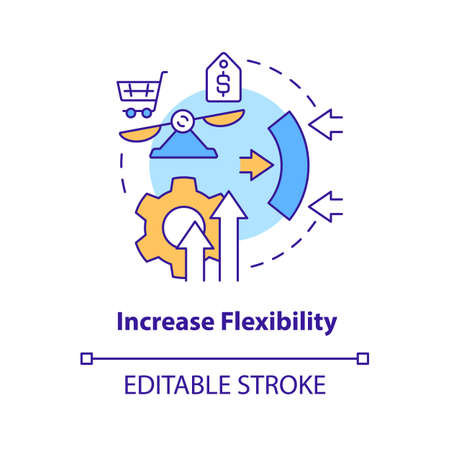 $

Increase Flexibility

EDITABLE STROKE